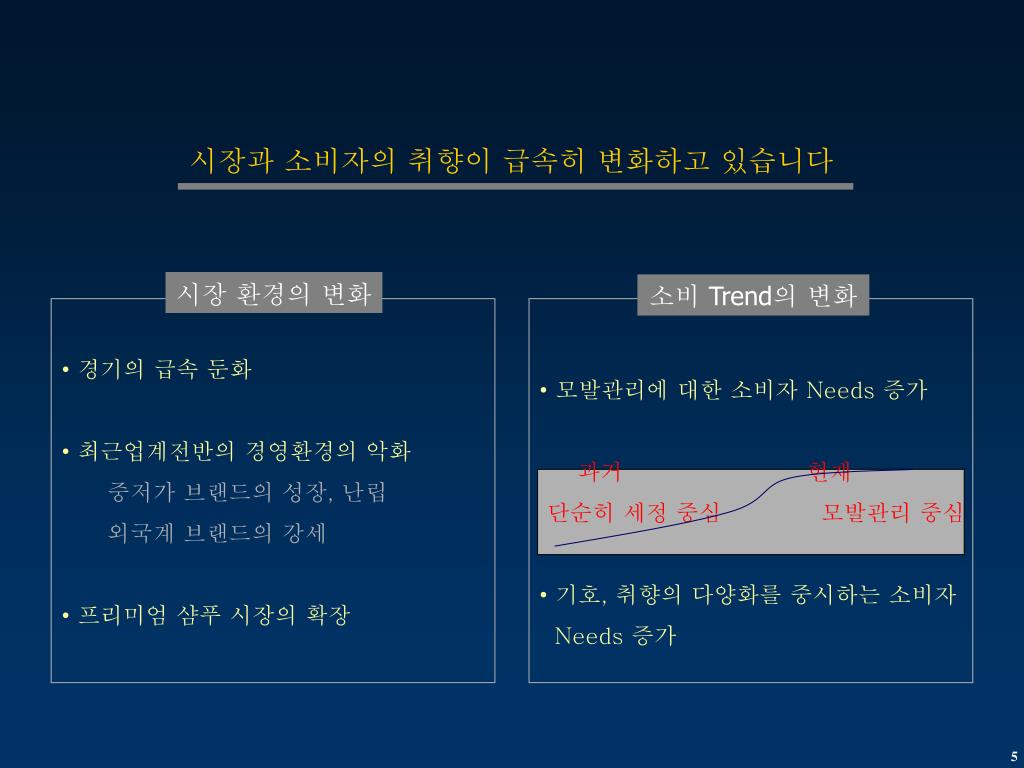 시장과 소비자의 취향이 급속히 변화하고 있습니다

시장 환경의 변화

• 경기의 급속 둔화

• 최근업계전반의 경영환경의 악화
중저가 브랜드의 성장, 난립
외국계 브랜드의 강세

• 프리미엄 샴푸 시장의 확장

소비 Trend의 변화

• 모발관리에 대한 소비자 Needs 증가

과거

현재

단순히 세정 중심

모발관리 중심

• 기호, 취향의 다양화를 중시하는 소비자 Needs 증가

5